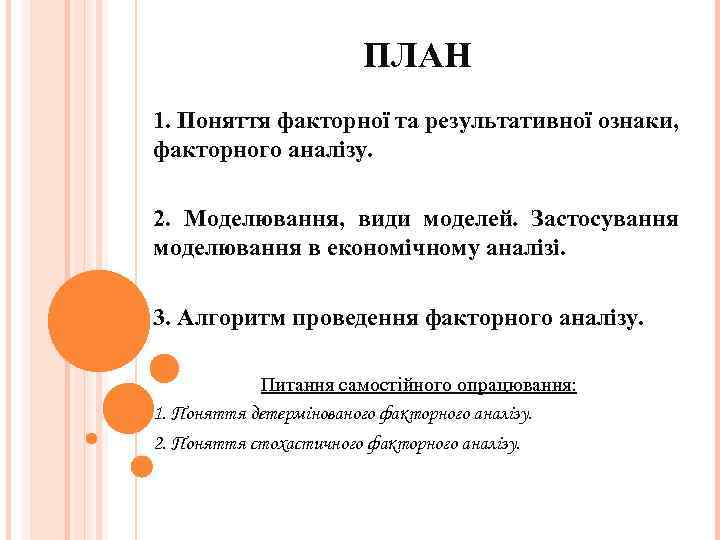 ПЛАН

1. Поняття факторної та результативної ознаки, факторного аналізу.

2. Моделювання, види моделей. Застосування моделювання в економічному аналізі.

3. Алгоритм проведення факторного аналізу.

Питання самостійного опрацювання:

1. Поняття детермінованого факторного аналізу.

2. Поняття стохастичного факторного аналізу.